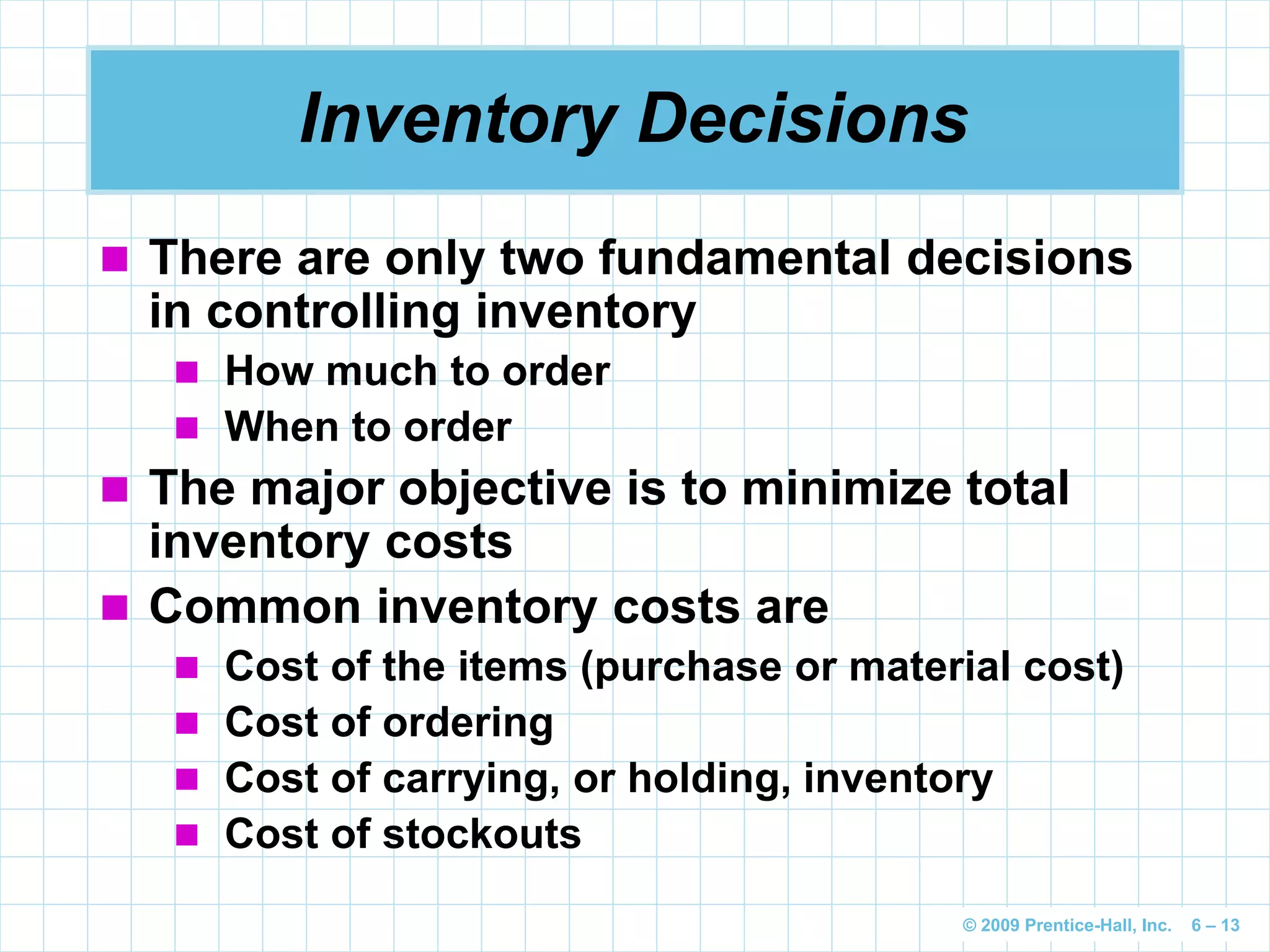 Inventory Decisions

There are only two fundamental decisions in controlling inventory

How much to order

When to order

The major objective is to minimize total inventory costs

Common inventory costs are

Cost of the items (purchase or material cost)

Cost of ordering

Cost of carrying, or holding, inventory

Cost of stockouts

© 2009 Prentice-Hall, Inc. 6 – 13